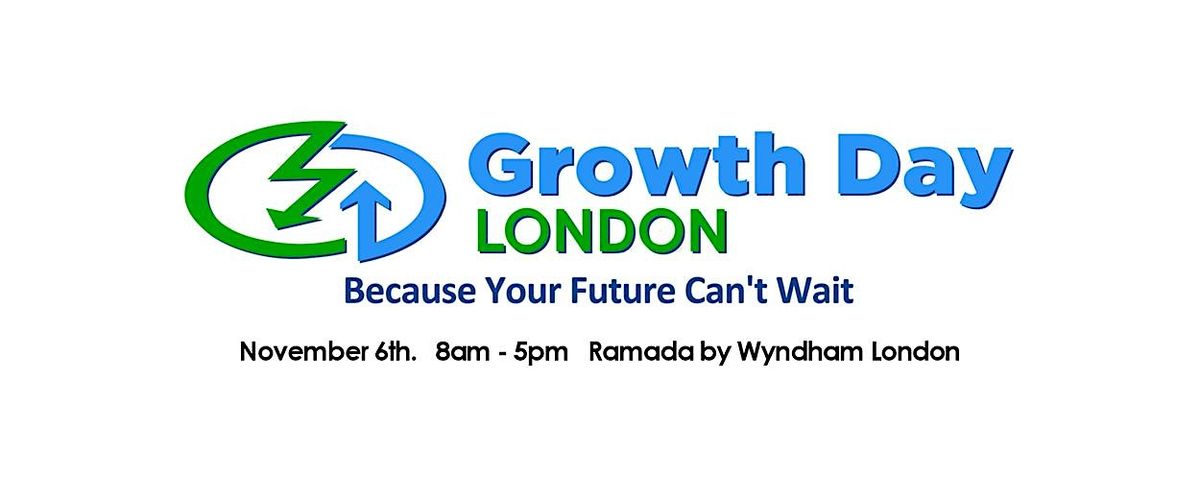 Growth Day
LONDON
Because Your Future Can't Wait

November 6th. 8am - 5pm Ramada by Wyndham London